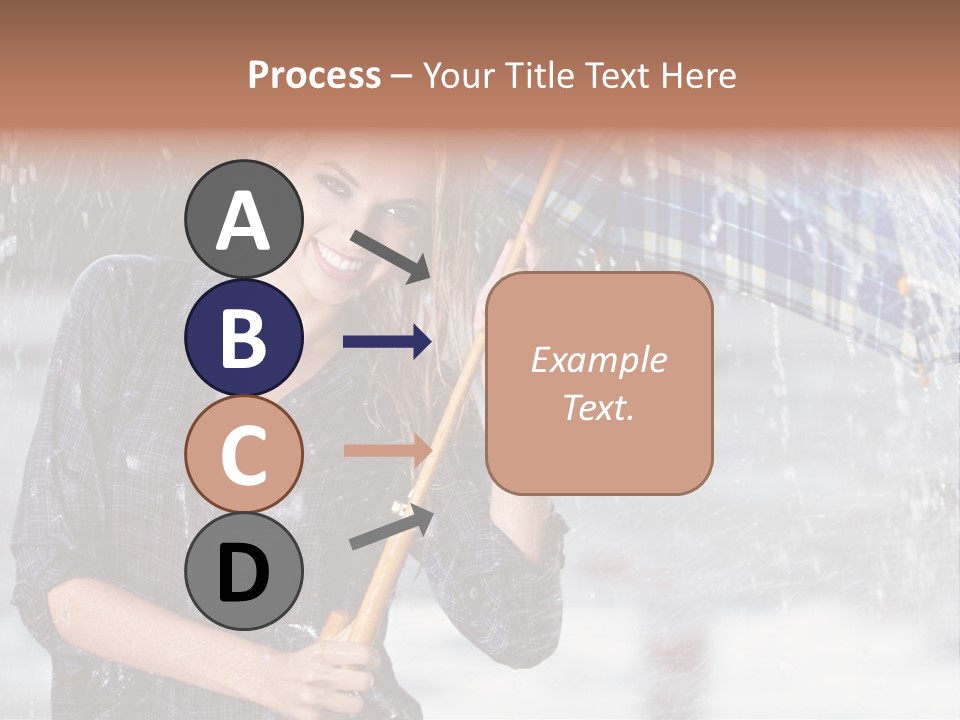 Process – Your Title Text Here

A

B

C

D

Example Text.